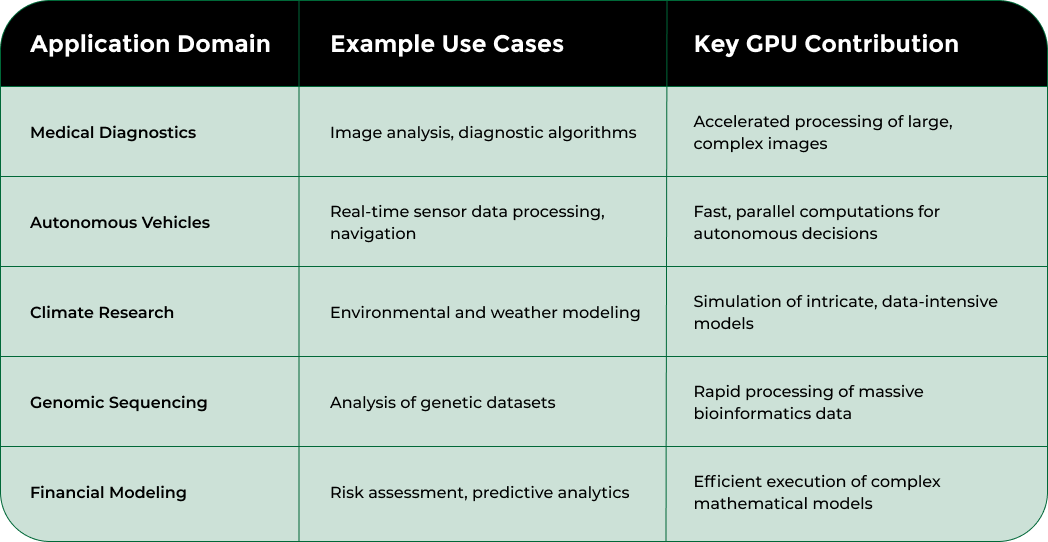 | Application Domain | Example Use Cases | Key GPU Contribution |
|---|---|---|
| Medical Diagnostics | Image analysis, diagnostic algorithms | Accelerated processing of large, complex images |
| Autonomous Vehicles | Real-time sensor data processing, navigation | Fast, parallel computations for autonomous decisions |
| Climate Research | Environmental and weather modeling | Simulation of intricate, data-intensive models |
| Genomic Sequencing | Analysis of genetic datasets | Rapid processing of massive bioinformatics data |
| Financial Modeling | Risk assessment, predictive analytics | Efficient execution of complex mathematical models |